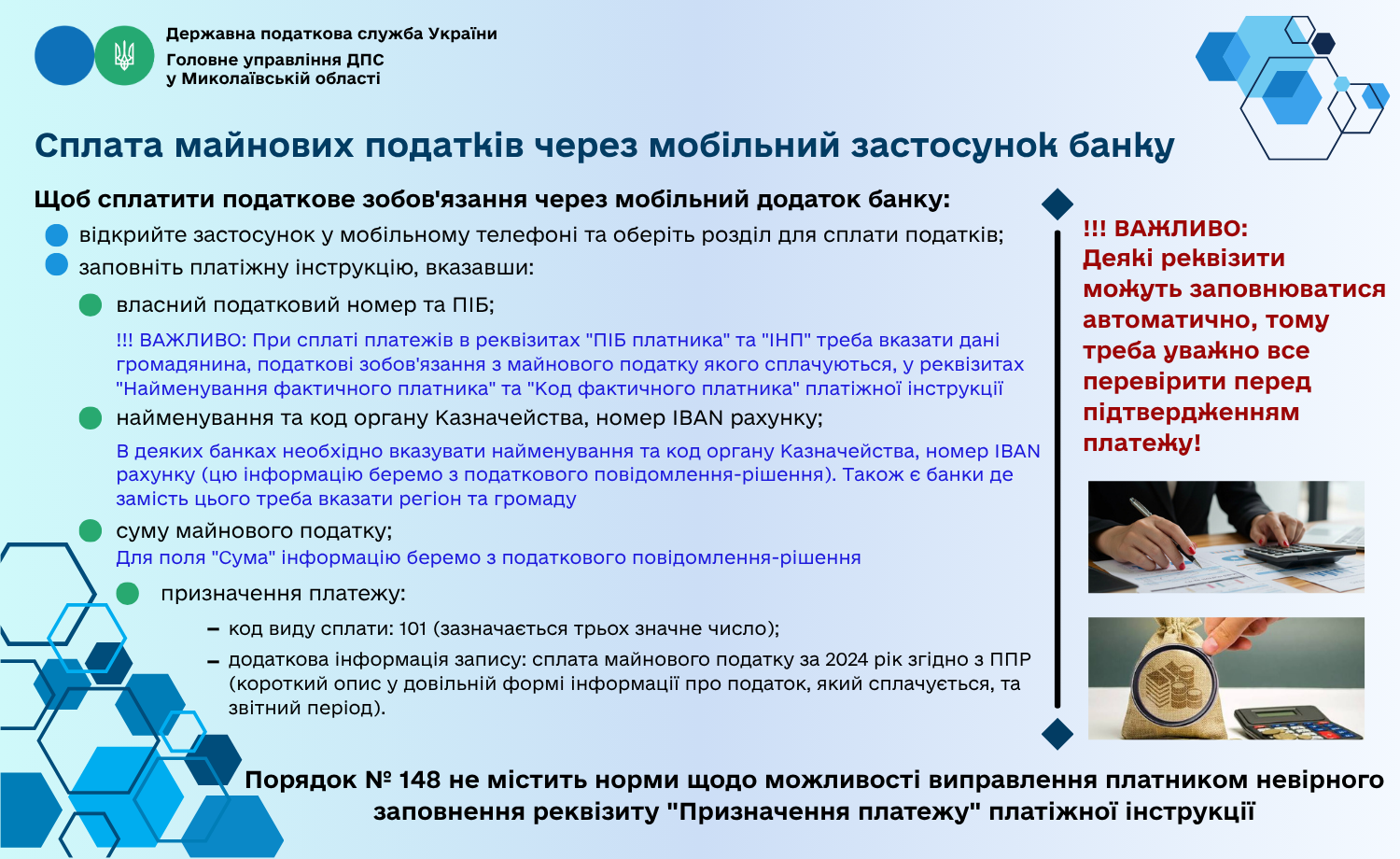 Державна податкова служба України
Головне управління ДПС у Миколаївській області

Сплата майнових податків через мобільний застосунок банку

Щоб сплатити податкове зобов'язання через мобільний додаток банку:

відкрийте застосунок у мобільному телефоні та оберіть розділ для сплати податків;

заповніть платіжну інструкцію, вказавши:

власний податковий номер та ПІБ;

!!! ВАЖЛИВО: При сплаті платежів в реквізитах "ПІБ платника" та "ІНП" треба вказати дані громадянина, податкові зобов'язання з майнового податку якого сплачуються, у реквізитах "Найменування фактичного платника" та "Код фактичного платника" платіжної інструкції

найменування та код органу Казначейства, номер IBAN рахунку;

В деяких банках необхідно вказувати найменування та код органу Казначейства, номер IBAN рахунку (цю інформацію беремо з податкового повідомлення-рішення). Також є банки де замість цього треба вказати регіон та громаду

суму майнового податку;
Для поля "Сума" інформацію беремо з податкового повідомлення-рішення

призначення платежу:

– код виду сплати: 101 (зазначається трьох значне число);

– додаткова інформація запису: сплата майнового податку за 2024 рік згідно з ППР (короткий опис у довільній формі інформації про податок, який сплачується, та звітний період).

!!! ВАЖЛИВО: Деякі реквізити можуть заповнюватися автоматично, тому треба уважно все перевірити перед підтвердженням платежу!

Порядок № 148 не містить норми щодо можливості виправлення платником невірного заповнення реквізиту "Призначення платежу" платіжної інструкції